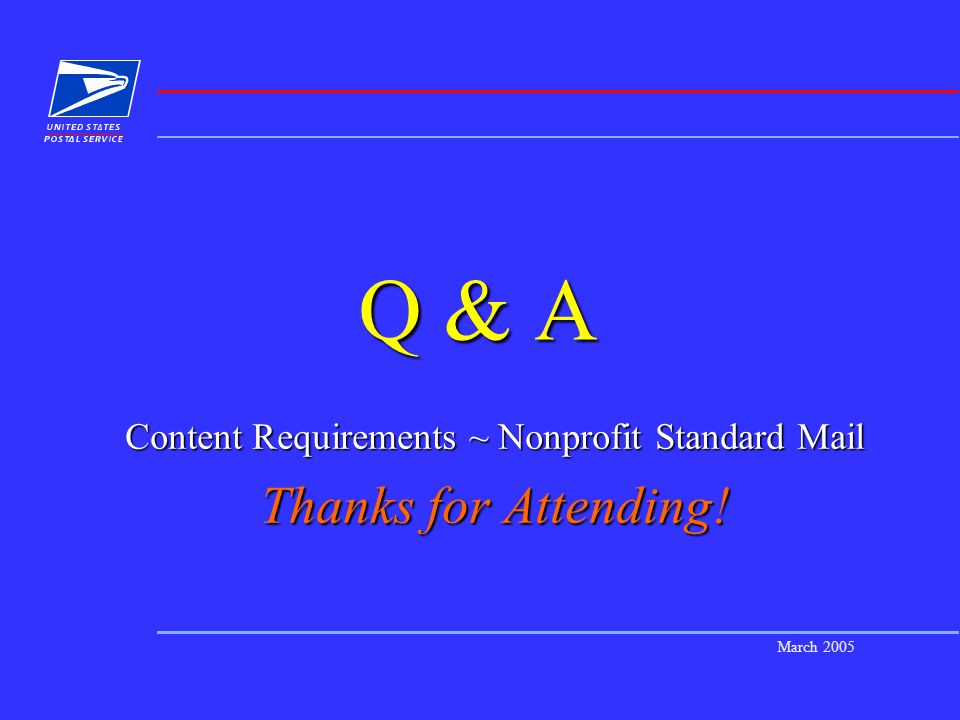 UNITED STATES
POSTAL SERVICE

Q & A

Content Requirements ~ Nonprofit Standard Mail

Thanks for Attending!

March 2005